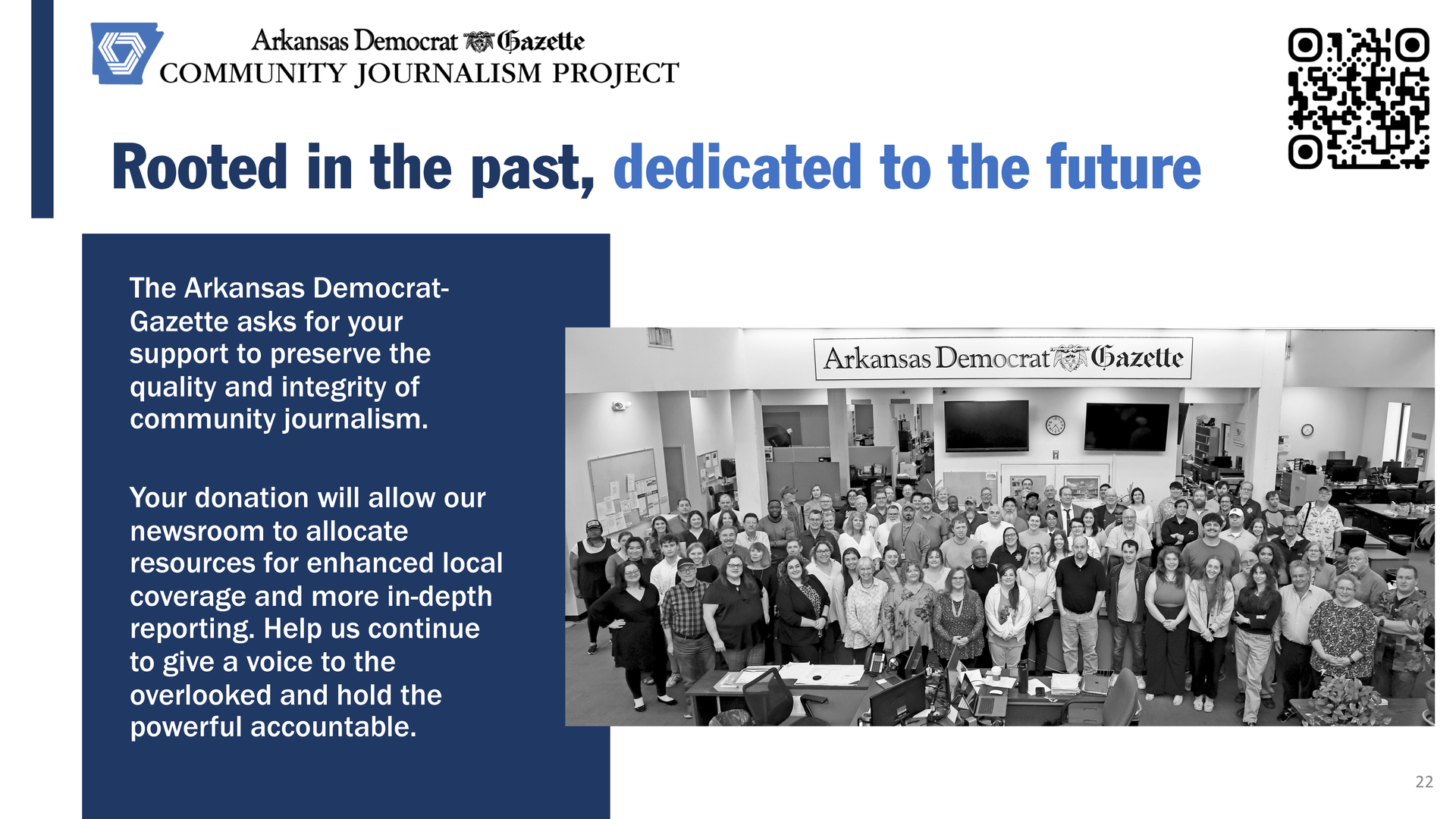 Arkansas Democrat Gazette
COMMUNITY JOURNALISM PROJECT

Rooted in the past, dedicated to the future

The Arkansas Democrat-Gazette asks for your support to preserve the quality and integrity of community journalism.

Your donation will allow our newsroom to allocate resources for enhanced local coverage and more in-depth reporting. Help us continue to give a voice to the overlooked and hold the powerful accountable.

Arkansas Democrat Gazette

22